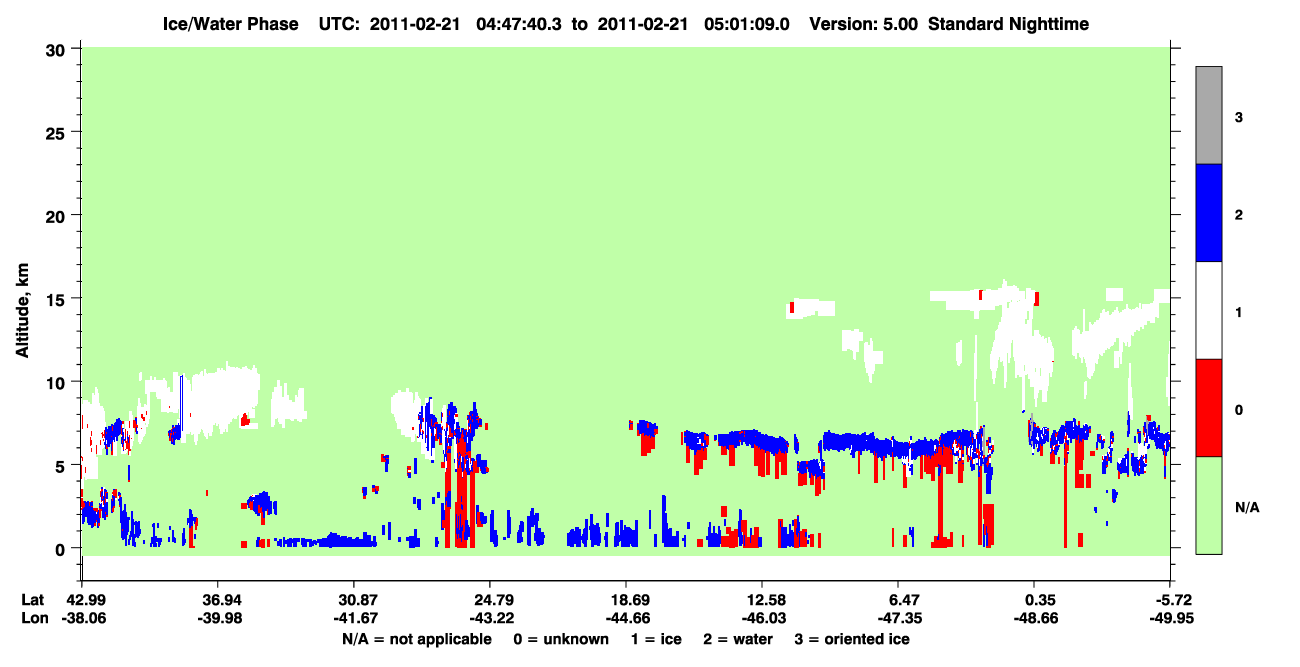 Ice/Water Phase UTC: 2011-02-21 04:47:40.3 to 2011-02-21 05:01:09.0 Version: 5.00 Standard Nighttime

Altitude, km

30
25
20
15
10
5
0

3
2
1
0
N/A

Lat 42.99 36.94 30.87 24.79 18.69 12.58 6.47 0.35 -5.72
Lon -38.06 -39.98 -41.67 -43.22 -44.66 -46.03 -47.35 -48.66 -49.95

N/A = not applicable 0 = unknown 1 = ice 2 = water 3 = oriented ice